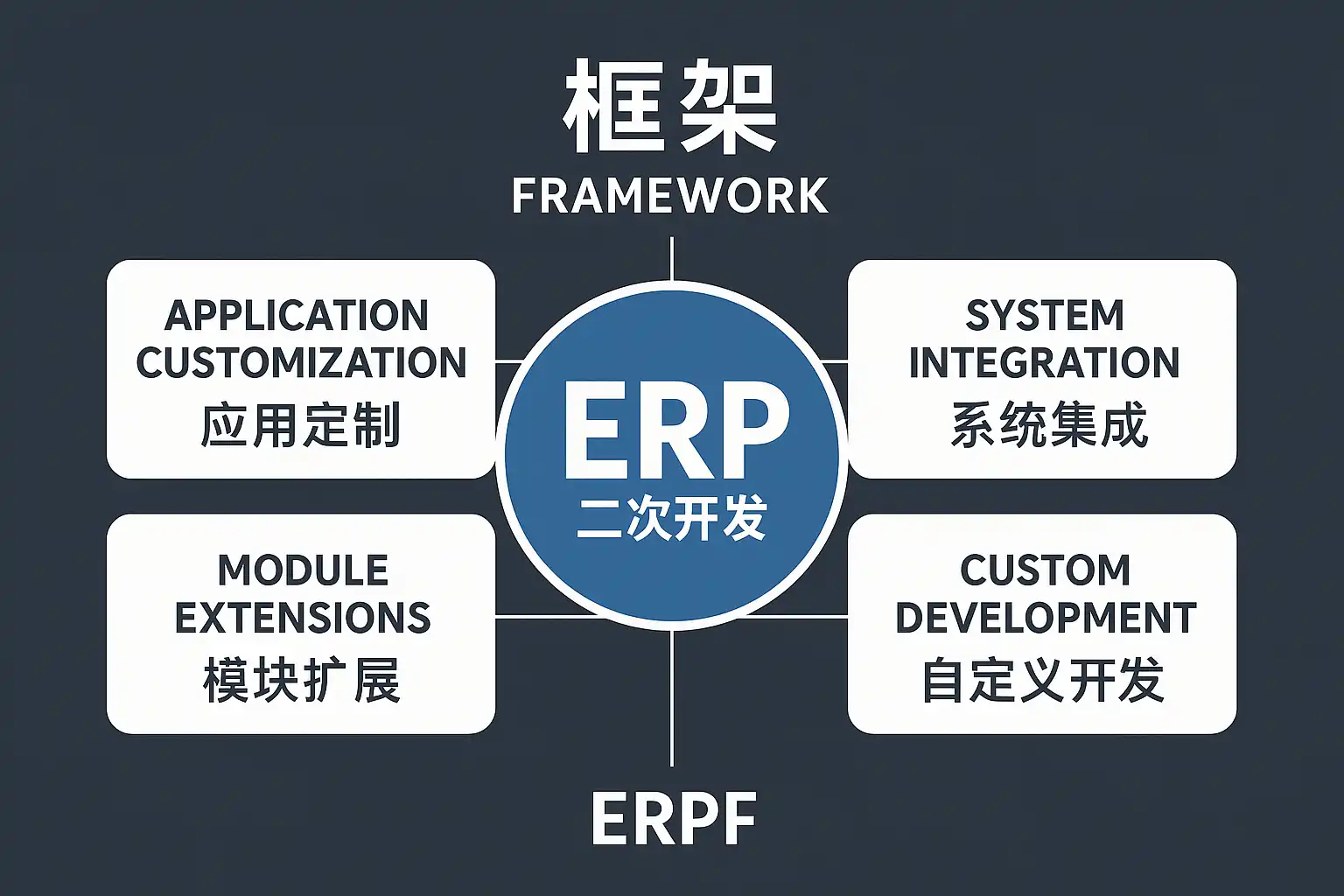 框架
FRAMEWORK

APPLICATION CUSTOMIZATION
应用定制

SYSTEM INTEGRATION
系统集成

ERP
二次开发

MODULE EXTENSIONS
模块扩展

CUSTOM DEVELOPMENT
自定义开发

ERPF